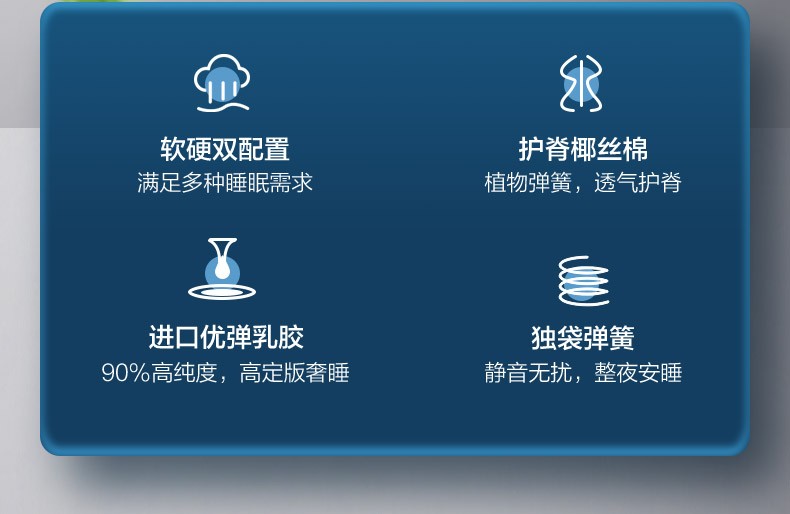 软硬双配置
满足多种睡眠需求

护脊椰丝棉
植物弹簧，透气护脊

进口优弹乳胶
90%高纯度，高定版奢睡

独袋弹簧
静音无扰，整夜安睡